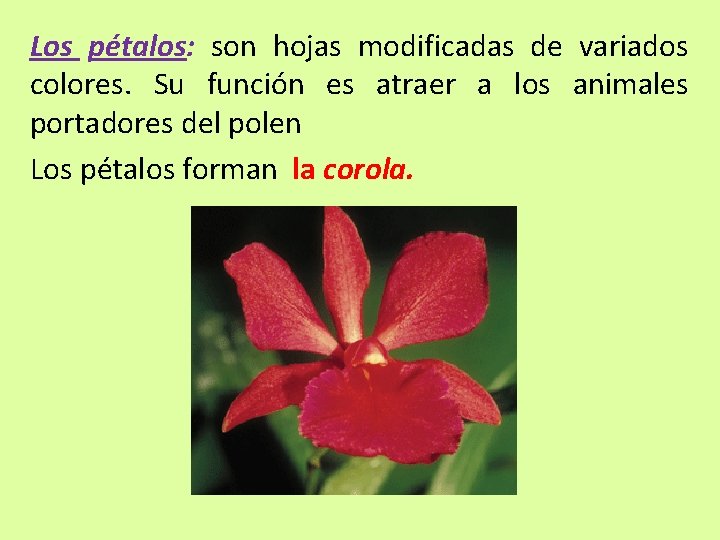 Los pétalos: son hojas modificadas de variados colores. Su función es atraer a los animales portadores del polen

Los pétalos forman la corola.